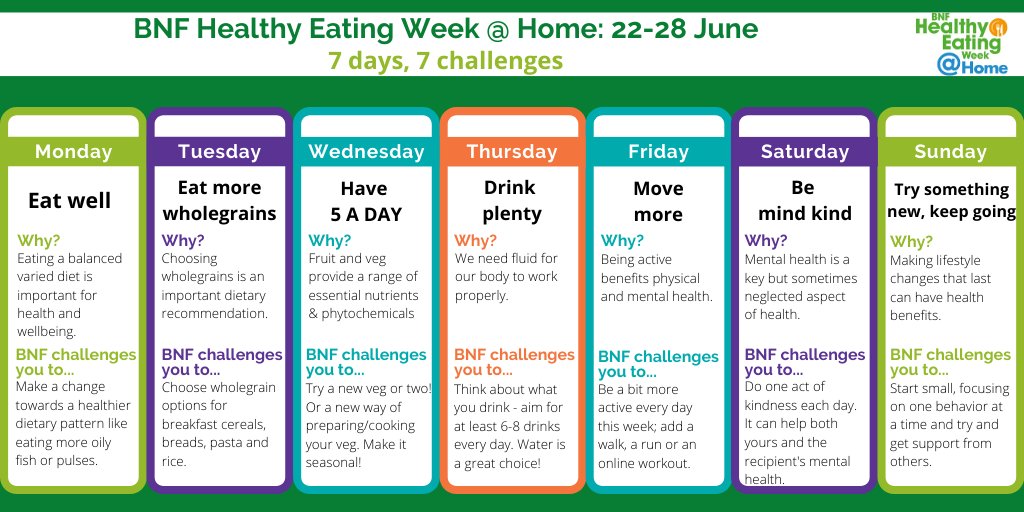 BNF Healthy Eating Week @ Home: 22-28 June
7 days, 7 challenges

BNF Healthy Eating Week @Home

Monday
Eat well
Why?
Eating a balanced varied diet is important for health and wellbeing.
BNF challenges you to...
Make a change towards a healthier dietary pattern like eating more oily fish or pulses.

Tuesday
Eat more wholegrains
Why?
Choosing wholegrains is an important dietary recommendation.
BNF challenges you to...
Choose wholegrain options for breakfast cereals, breads, pasta and rice.

Wednesday
Have 5 A DAY
Why?
Fruit and veg provide a range of essential nutrients & phytochemicals
BNF challenges you to...
Try a new veg or two! Or a new way of preparing/cooking your veg. Make it seasonal!

Thursday
Drink plenty
Why?
We need fluid for our body to work properly.
BNF challenges you to...
Think about what you drink - aim for at least 6-8 drinks every day. Water is a great choice!

Friday
Move more
Why?
Being active benefits physical and mental health.
BNF challenges you to...
Be a bit more active every day this week; add a walk, a run or an online workout.

Saturday
Be mind kind
Why?
Mental health is a key but sometimes neglected aspect of health.
BNF challenges you to...
Do one act of kindness each day. It can help both yours and the recipient's mental health.

Sunday
Try something new, keep going
Why?
Making lifestyle changes that last can have health benefits.
BNF challenges you to...
Start small, focusing on one behavior at a time and try and get support from others.